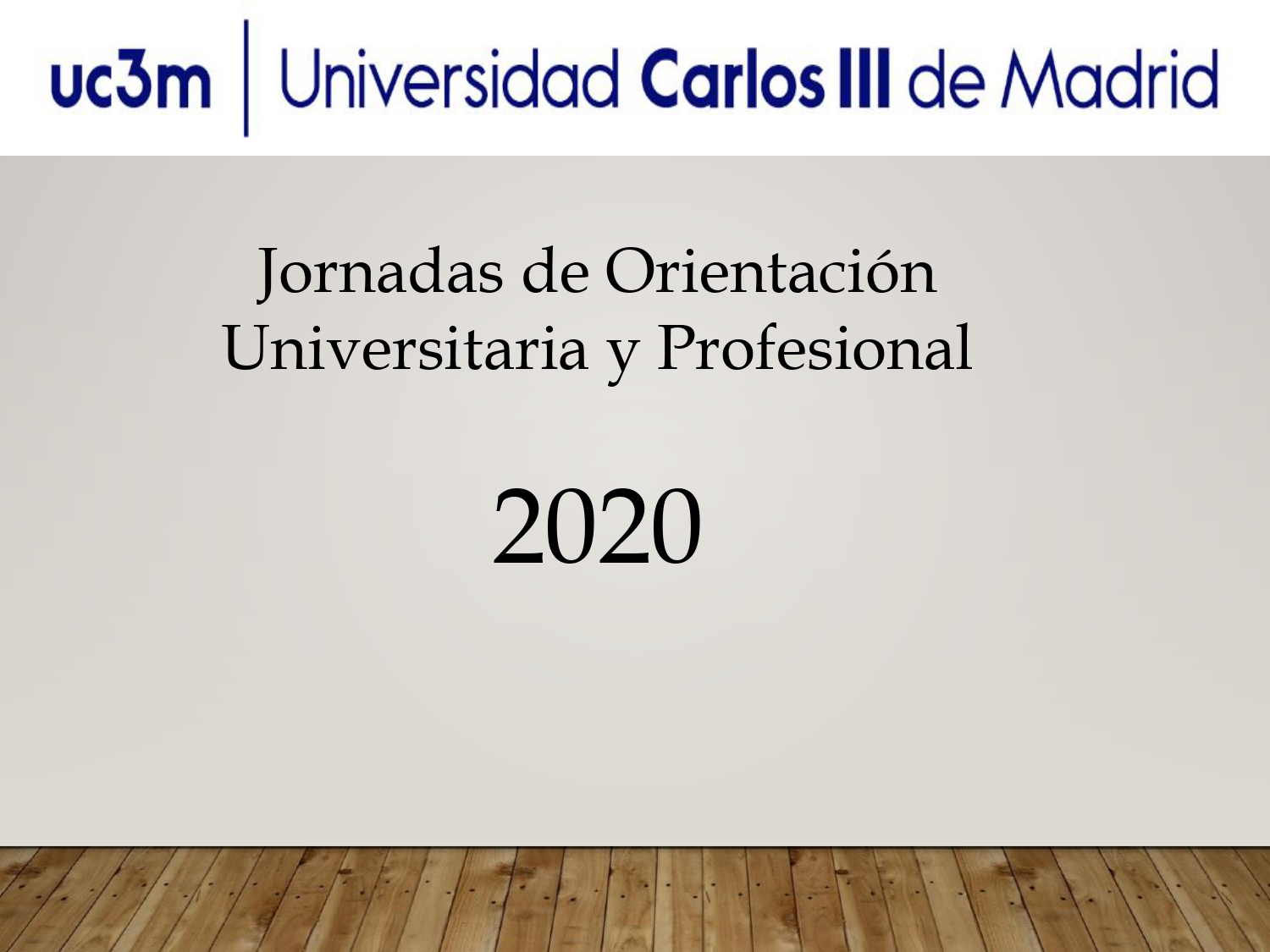 uc3m | Universidad Carlos III de Madrid

Jornadas de Orientación Universitaria y Profesional

2020